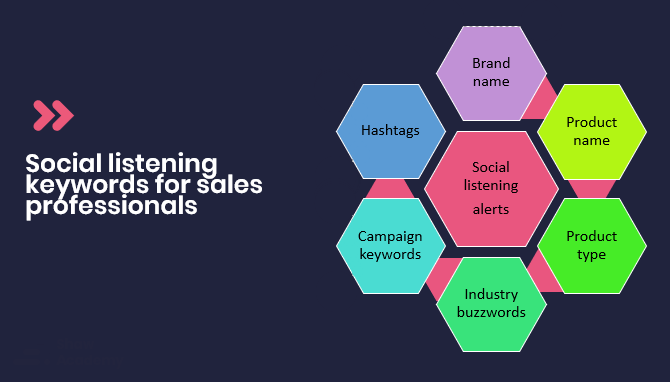 Social listening keywords for sales professionals

Brand name

Hashtags

Product name

Social listening alerts

Campaign keywords

Product type

Industry buzzwords